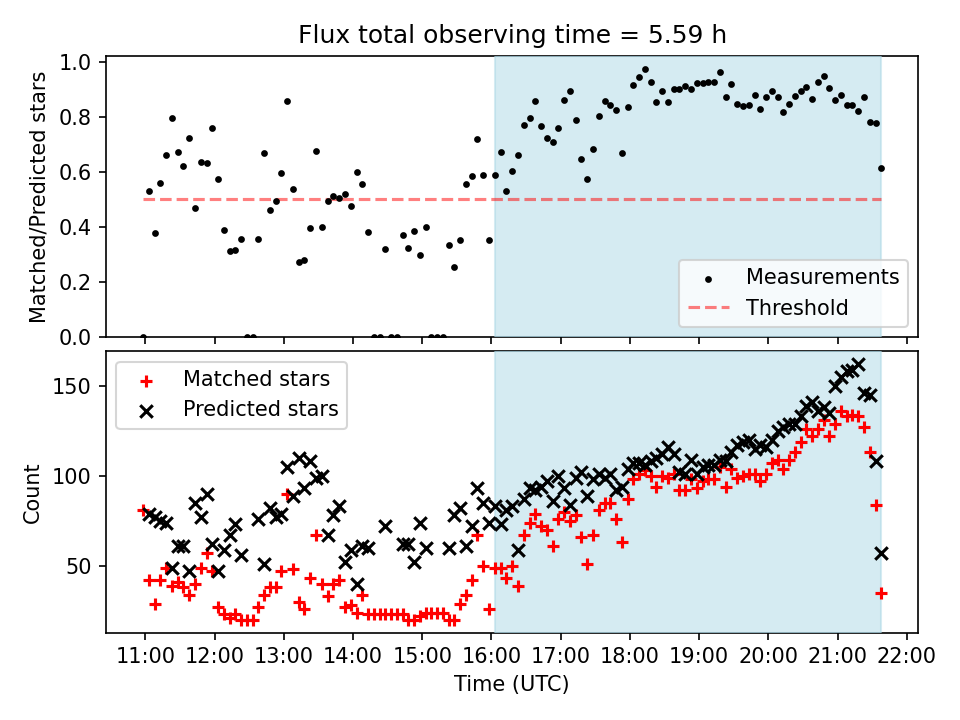 Flux total observing time = 5.59 h

Matched/Predicted stars

1.0
0.8
0.6
0.4
0.2
0.0

Measurements
Threshold

Matched stars
Predicted stars

Count

150
100
50

11:00 12:00 13:00 14:00 15:00 16:00 17:00 18:00 19:00 20:00 21:00 22:00

Time (UTC)